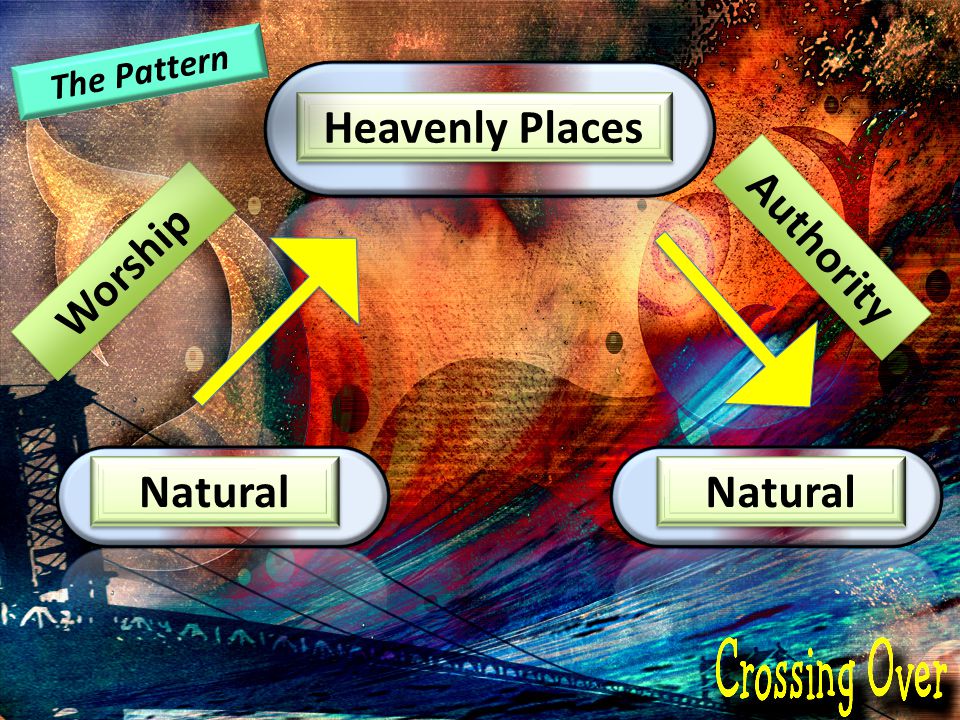 The Pattern

Heavenly Places

Worship

Authority

Natural

Natural

Crossing Over